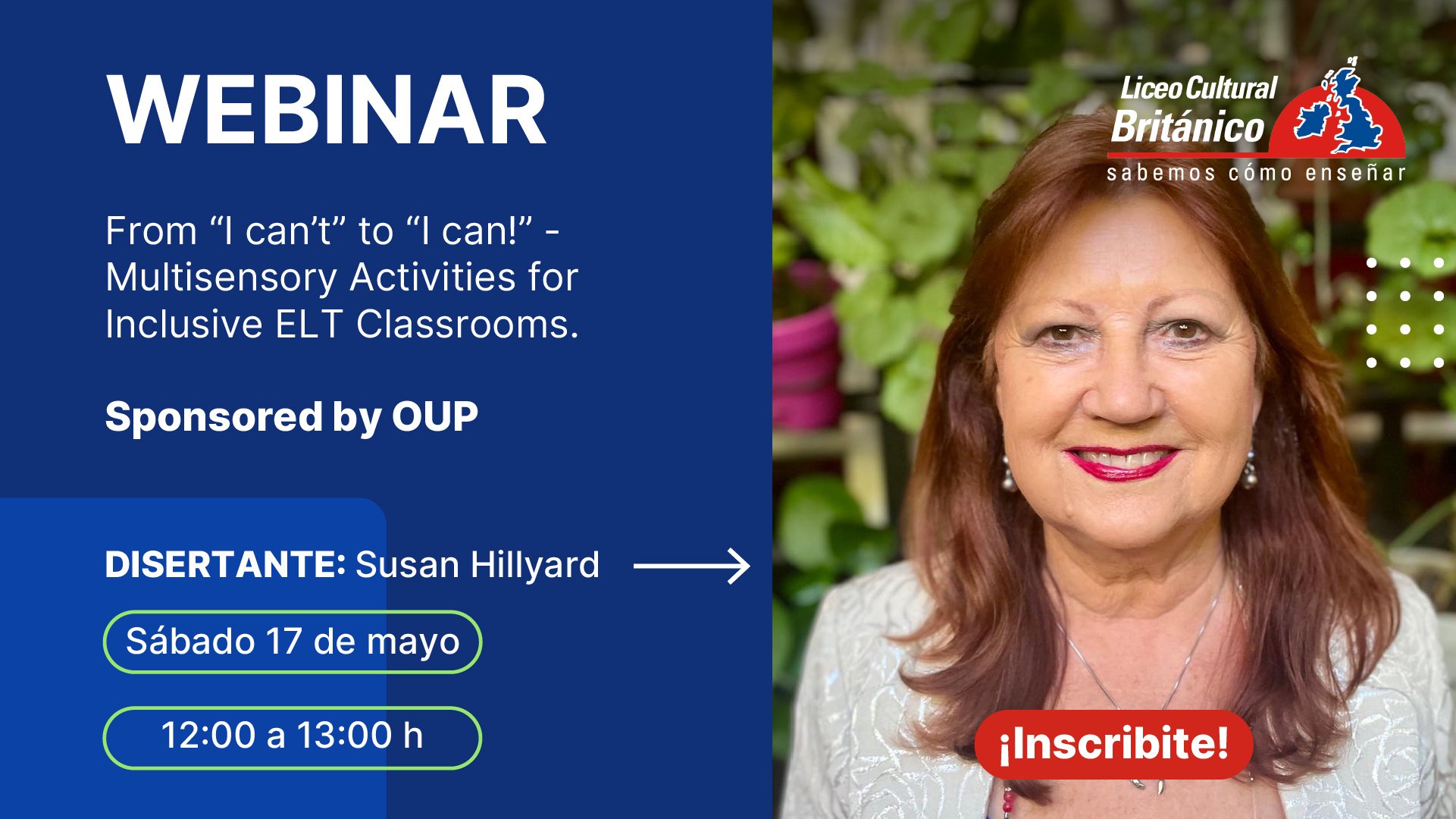 WEBINAR

From “I can’t” to “I can!” - Multisensory Activities for Inclusive ELT Classrooms.

Sponsored by OUP

DISERTANTE: Susan Hillyard

Sábado 17 de mayo

12:00 a 13:00 h

Liceo Cultural Británico
sabemos cómo enseñar

¡Inscribite!